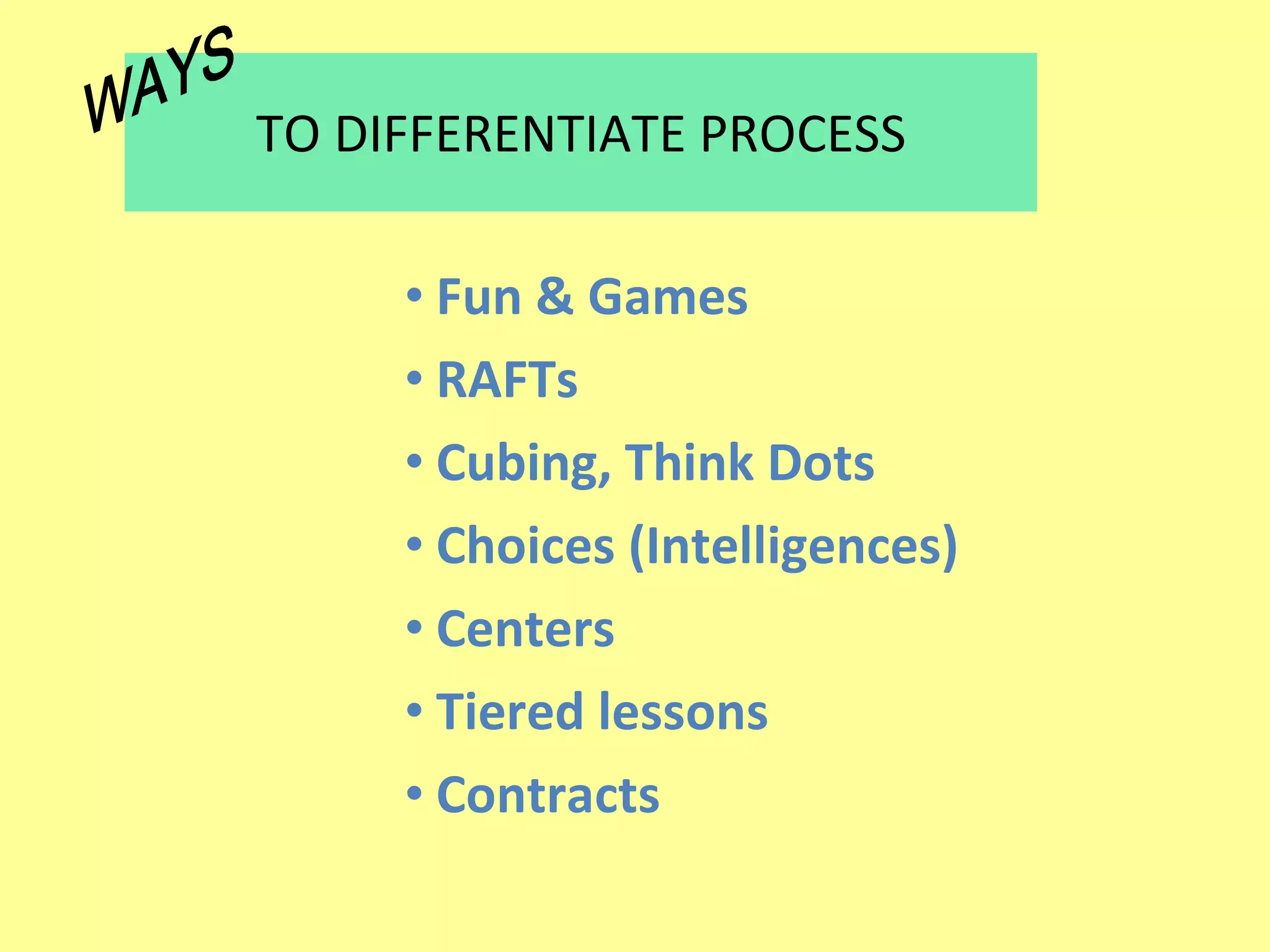 WAYS

TO DIFFERENTIATE PROCESS

• Fun & Games
• RAFTs
• Cubing, Think Dots
• Choices (Intelligences)
• Centers
• Tiered lessons
• Contracts